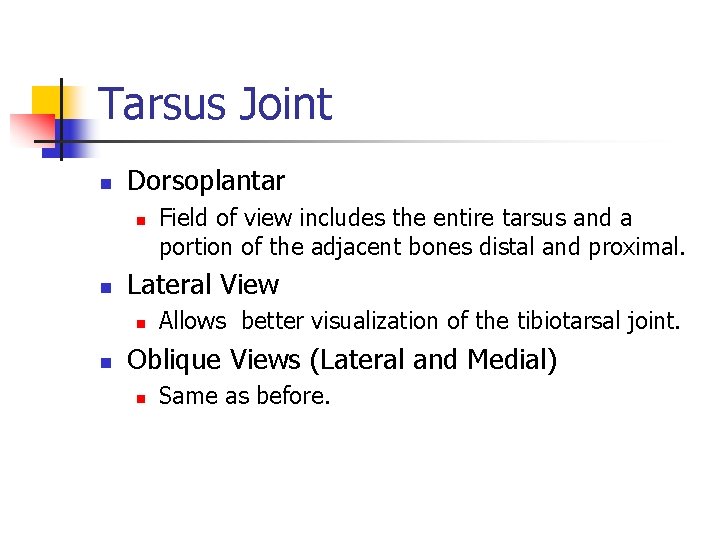 Tarsus Joint

- Dorsoplantar
  - Field of view includes the entire tarsus and a portion of the adjacent bones distal and proximal.
- Lateral View
  - Allows better visualization of the tibiotarsal joint.
- Oblique Views (Lateral and Medial)
  - Same as before.